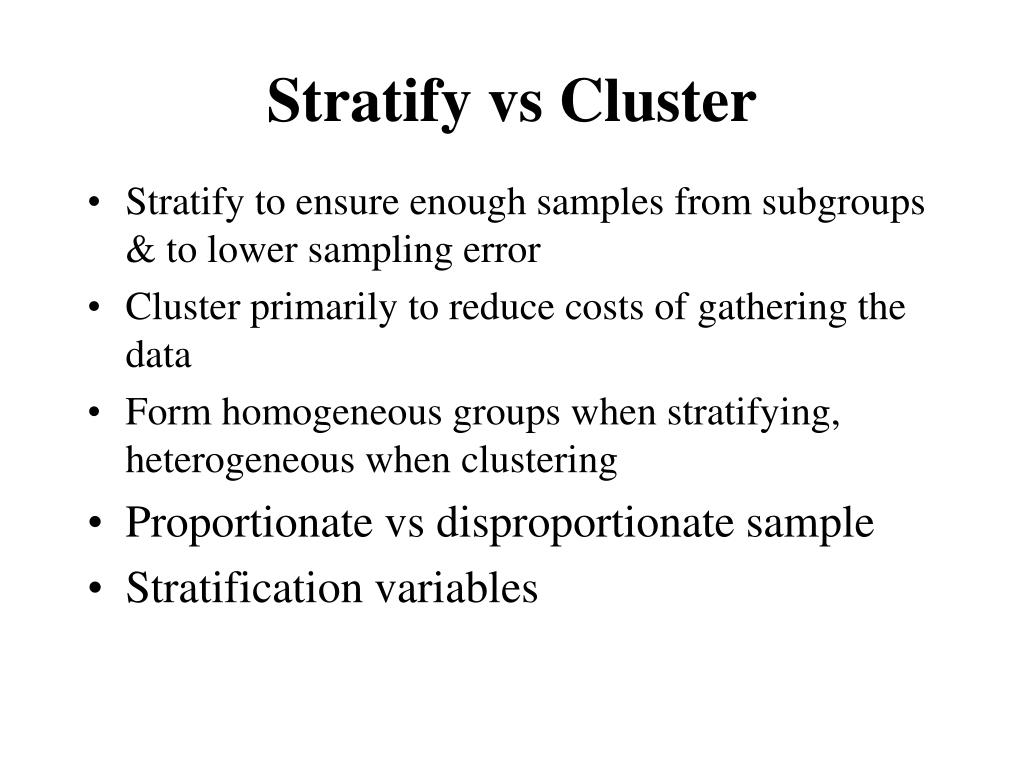 Stratify vs Cluster

• Stratify to ensure enough samples from subgroups & to lower sampling error
• Cluster primarily to reduce costs of gathering the data
• Form homogeneous groups when stratifying, heterogeneous when clustering
• Proportionate vs disproportionate sample
• Stratification variables